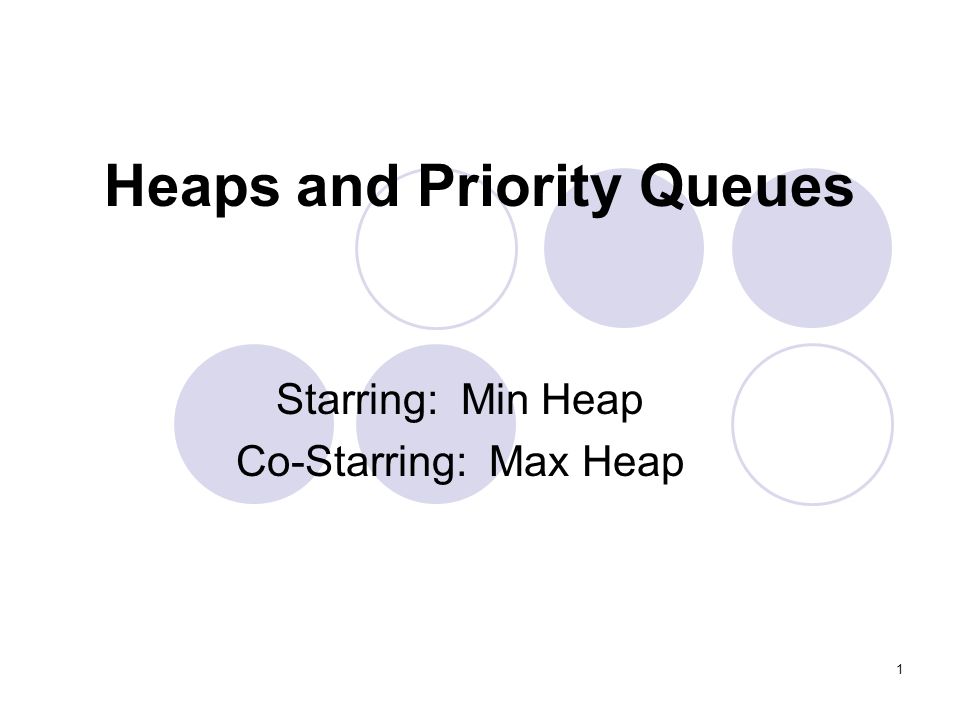 Heaps and Priority Queues

Starring: Min Heap
Co-Starring: Max Heap

1